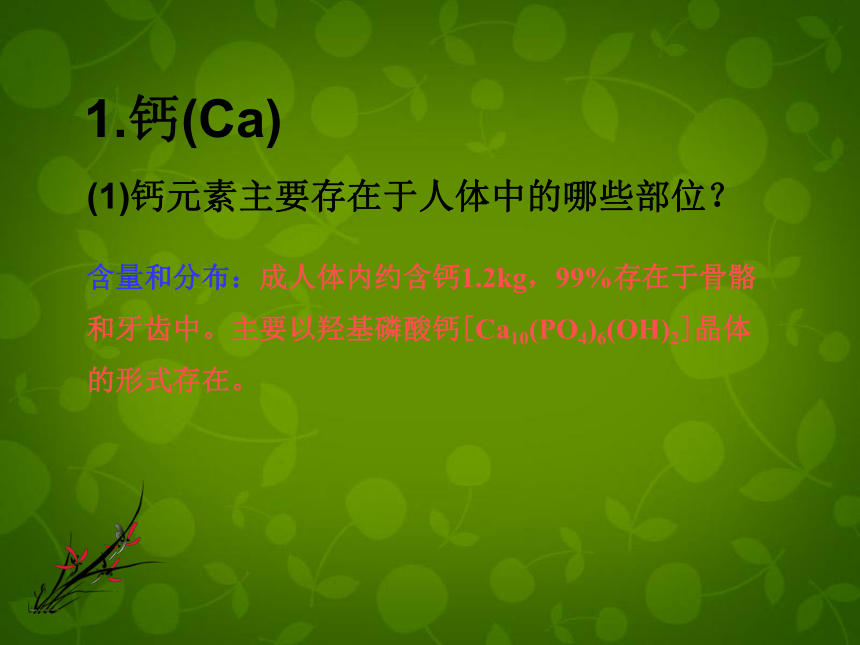 1.钙(Ca)

(1)钙元素主要存在于人体中的哪些部位？

含量和分布：成人体内约含钙1.2kg，99%存在于骨骼和牙齿中。主要以羟基磷酸钙[$Ca_{10}(PO_4)_6(OH)_2$]晶体的形式存在。